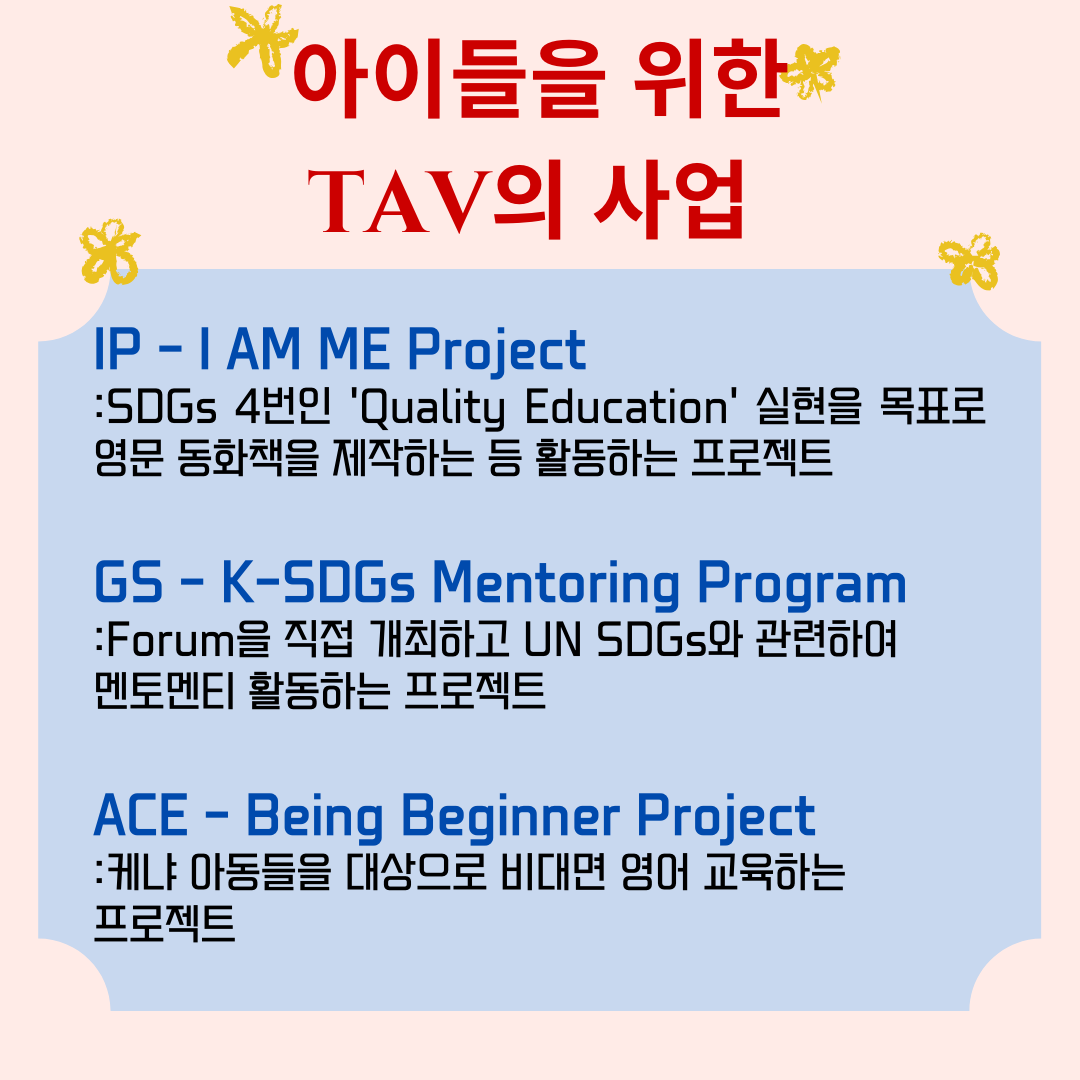 아이들을 위한
TAV의 사업

IP - I AM ME Project
:SDGs 4번인 'Quality Education' 실현을 목표로 영문 동화책을 제작하는 등 활동하는 프로젝트

GS - K-SDGs Mentoring Program
:Forum을 직접 개최하고 UN SDGs와 관련하여 멘토멘티 활동하는 프로젝트

ACE - Being Beginner Project
:케냐 아동들을 대상으로 비대면 영어 교육하는 프로젝트